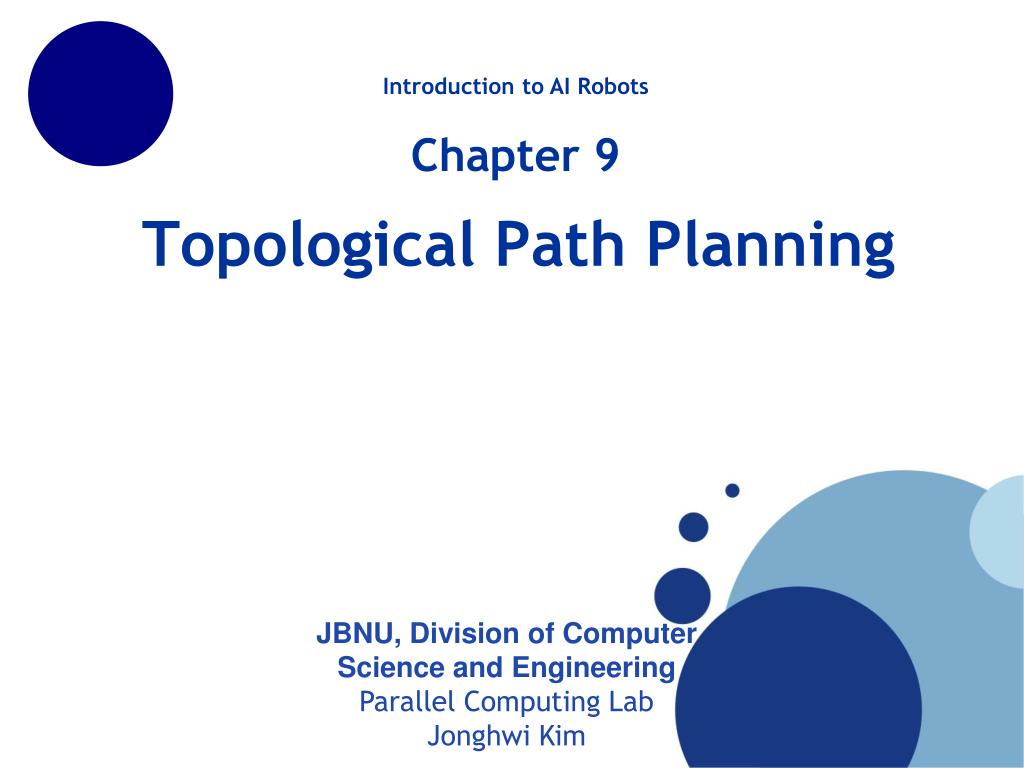 Introduction to AI Robots

Chapter 9

Topological Path Planning

JBNU, Division of Computer Science and Engineering
Parallel Computing Lab
Jonghwi Kim